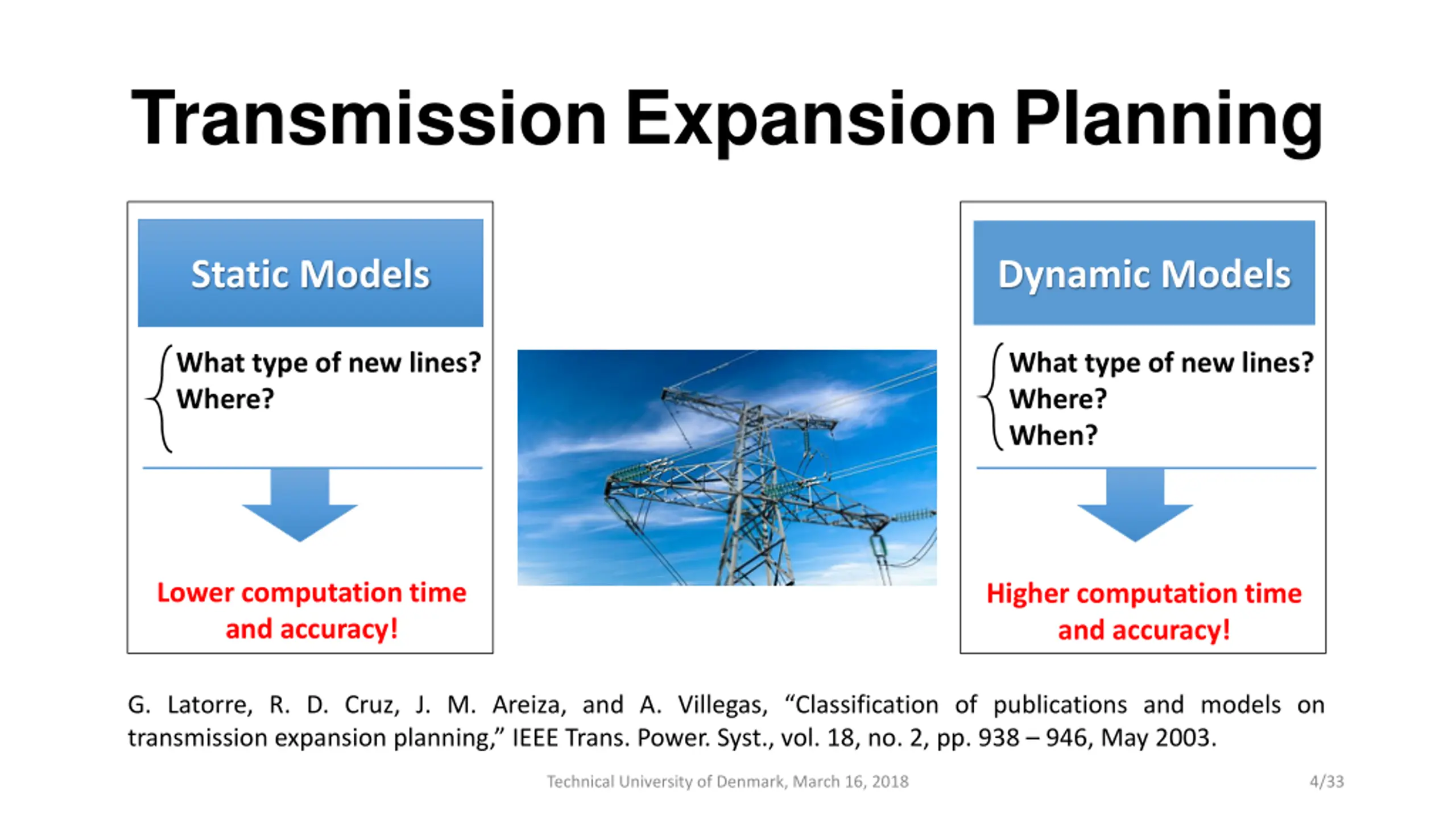 Transmission Expansion Planning

Static Models

What type of new lines?
Where?

Lower computation time and accuracy!

Dynamic Models

What type of new lines?
Where?
When?

Higher computation time and accuracy!

G. Latorre, R. D. Cruz, J. M. Areiza, and A. Villegas, “Classification of publications and models on transmission expansion planning,” IEEE Trans. Power. Syst., vol. 18, no. 2, pp. 938 – 946, May 2003.

Technical University of Denmark, March 16, 2018

4/33